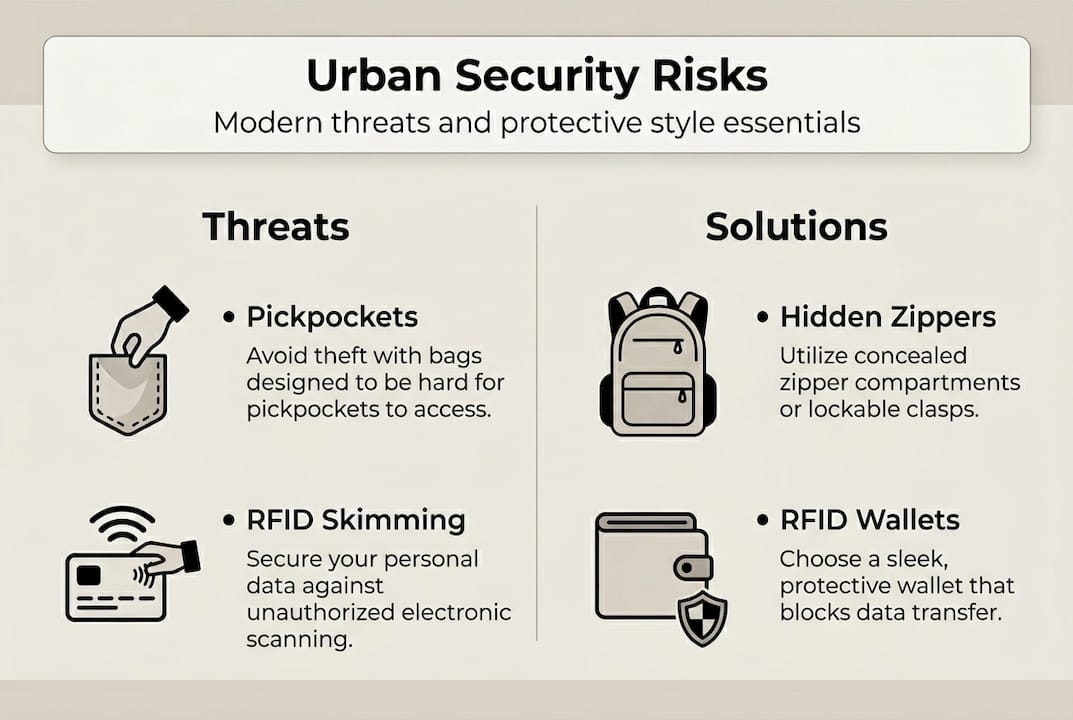 Urban Security Risks
Modern threats and protective style essentials

Threats

• Pickpockets
Avoid theft with bags designed to be hard for pickpockets to access.

• RFID Skimming
Secure your personal data against unauthorized electronic scanning.

Solutions

• Hidden Zippers
Utilize concealed zipper compartments or lockable clasps.

• RFID Wallets
Choose a sleek, protective wallet that blocks data transfer.